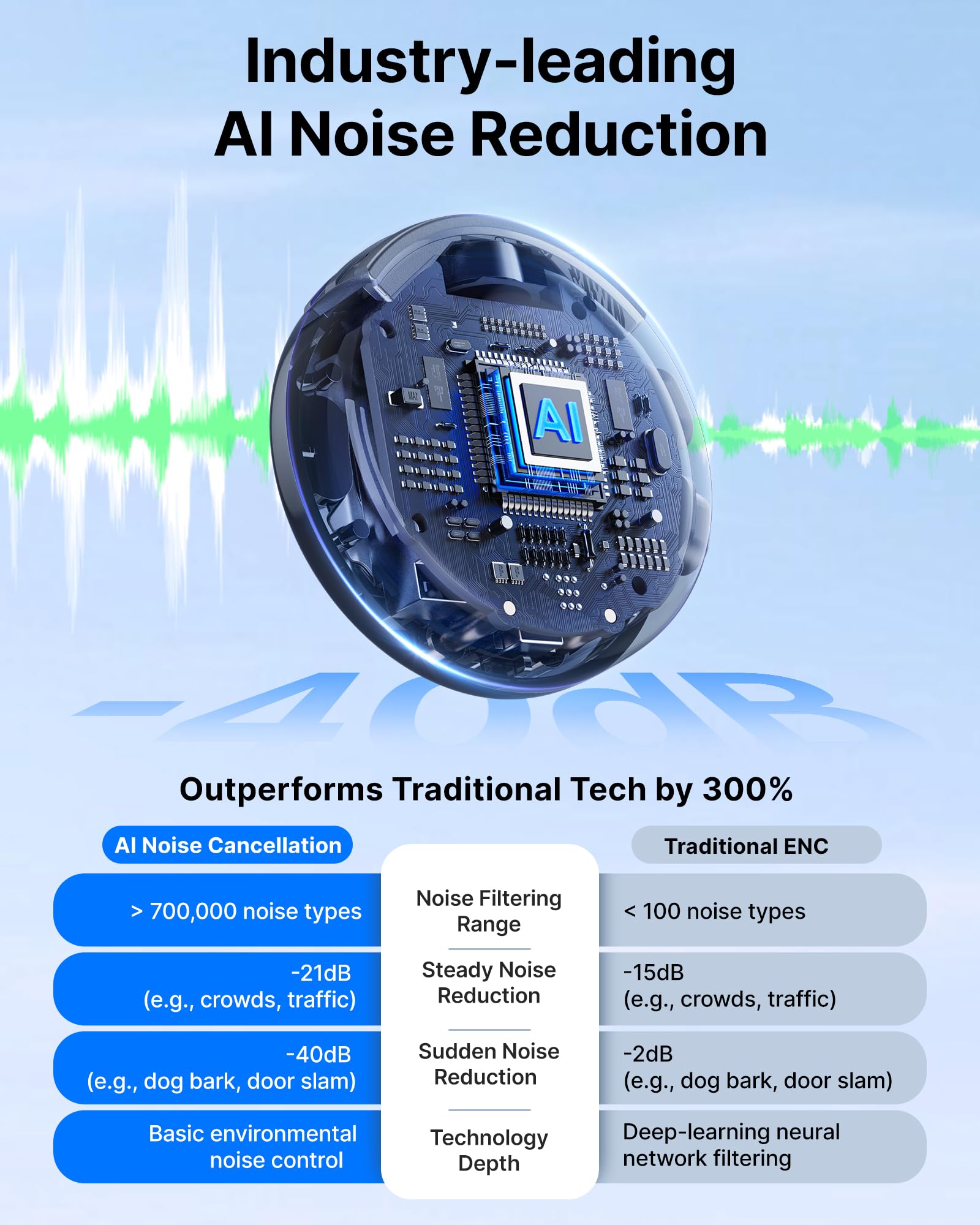 Industry-leading
AI Noise Reduction

AI

-40dB

Outperforms Traditional Tech by 300%

| AI Noise Cancellation | | Traditional ENC |
|---|---|---|
| > 700,000 noise types | Noise Filtering Range | < 100 noise types |
| -21dB (e.g., crowds, traffic) | Steady Noise Reduction | -15dB (e.g., crowds, traffic) |
| -40dB (e.g., dog bark, door slam) | Sudden Noise Reduction | -2dB (e.g., dog bark, door slam) |
| Basic environmental noise control | Technology Depth | Deep-learning neural network filtering |